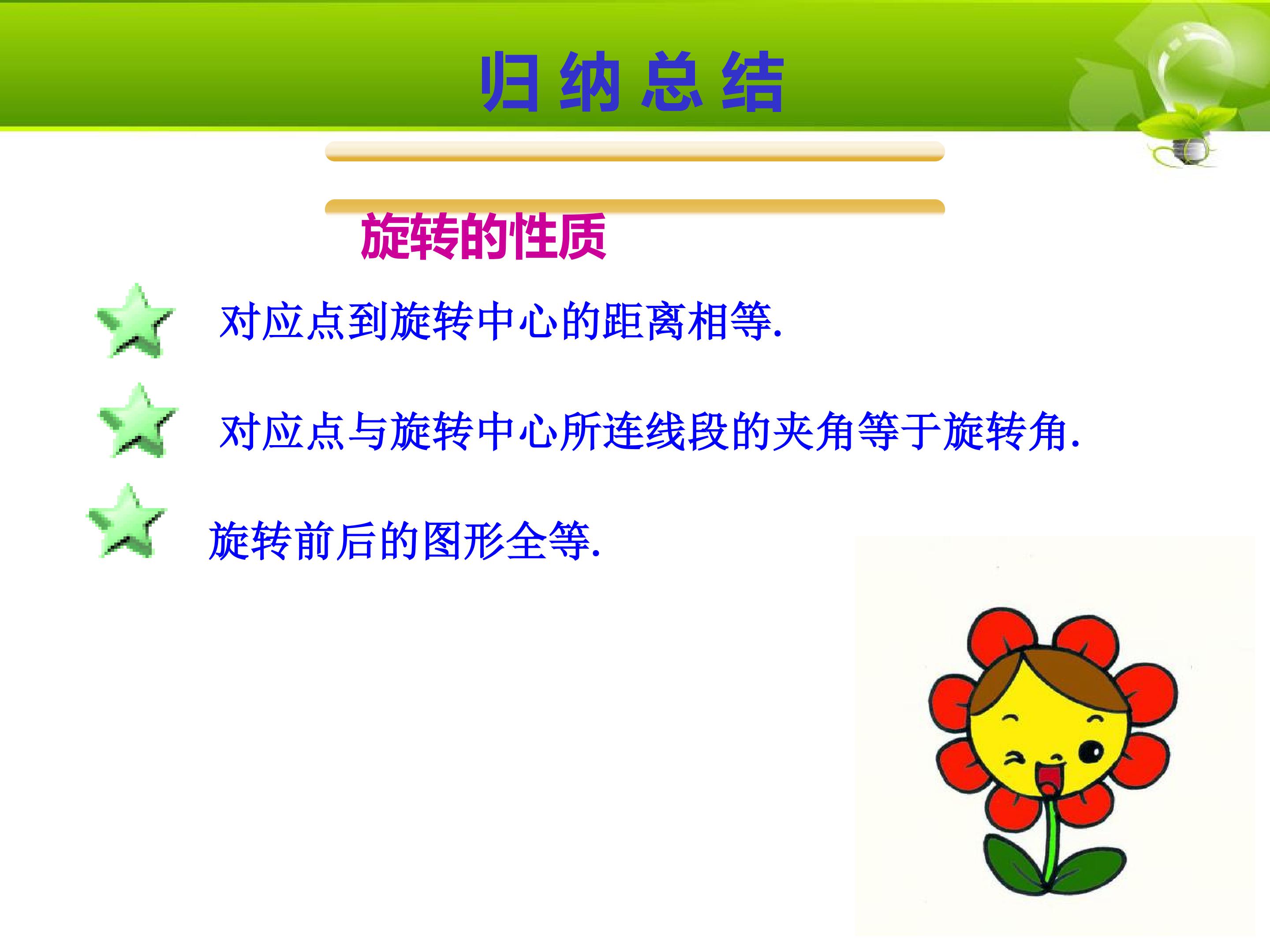 归纳总结

旋转的性质

对应点到旋转中心的距离相等.

对应点与旋转中心所连线段的夹角等于旋转角.

旋转前后的图形全等.